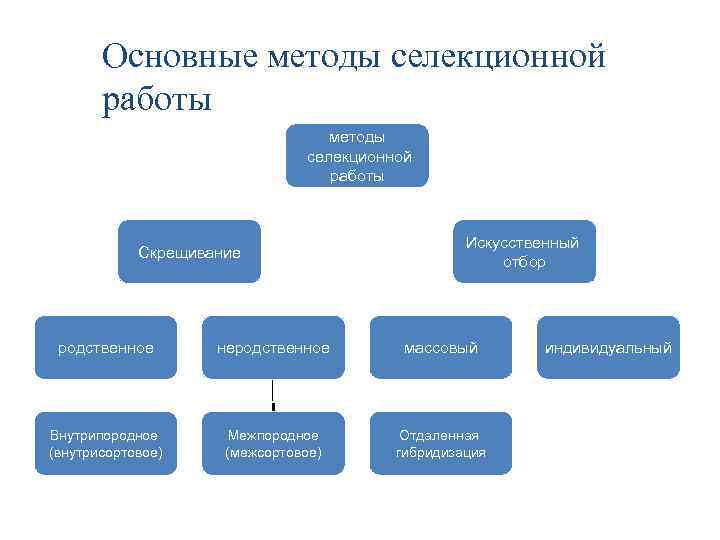 Основные методы селекционной работы

методы селекционной работы

Скрещивание

Искусственный отбор

родственное

неродственное

массовый

индивидуальный

Внутрипородное (внутрисортовое)

Межпородное (межсортовое)

Отдаленная гибридизация